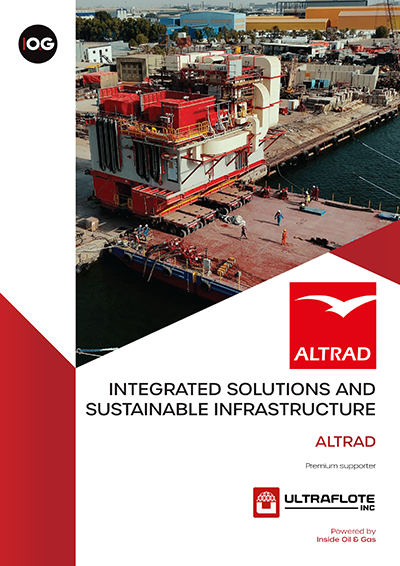 IOG

ALTRAD

INTEGRATED SOLUTIONS AND SUSTAINABLE INFRASTRUCTURE

ALTRAD

Premium supporter

ULTRAFLOTE INC

Powered by
Inside Oil & Gas